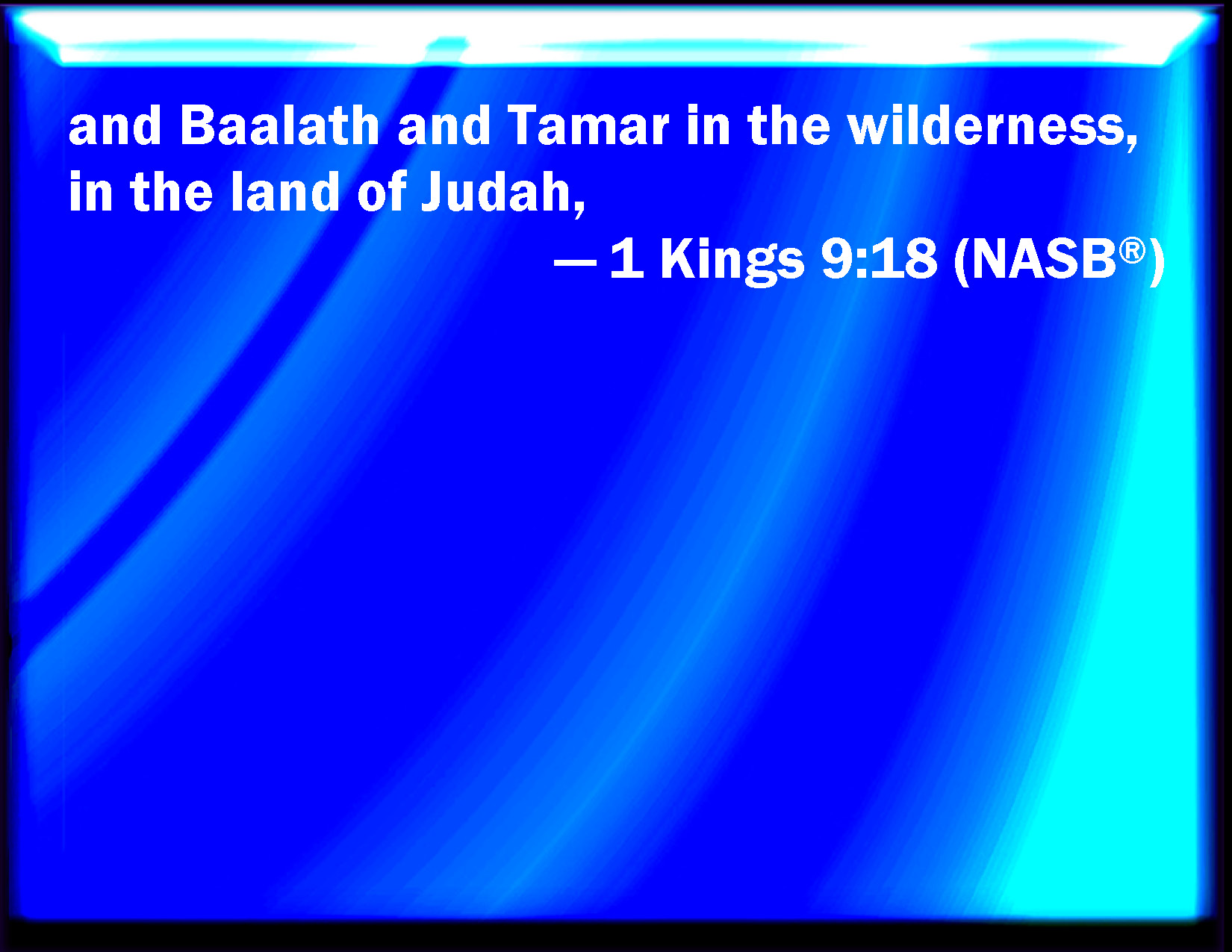 and Baalath and Tamar in the wilderness, in the land of Judah,

— 1 Kings 9:18 (NASB®)